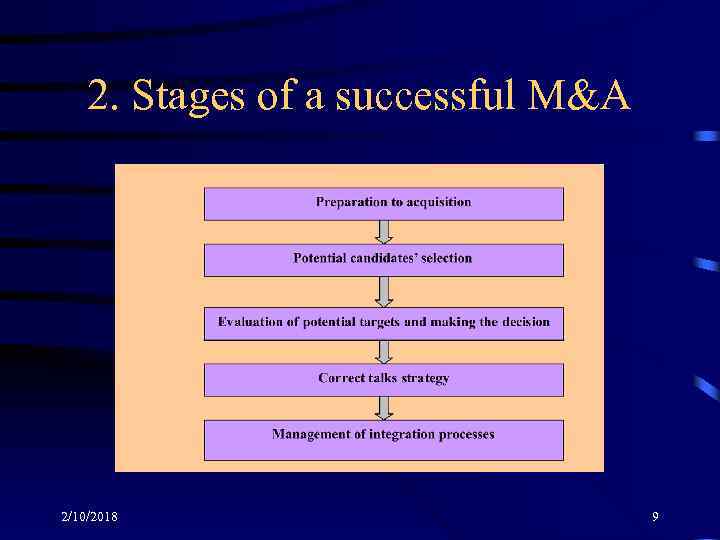 2. Stages of a successful M&A

Preparation to acquisition

Potential candidates' selection

Evaluation of potential targets and making the decision

Correct talks strategy

Management of integration processes

2/10/2018

9